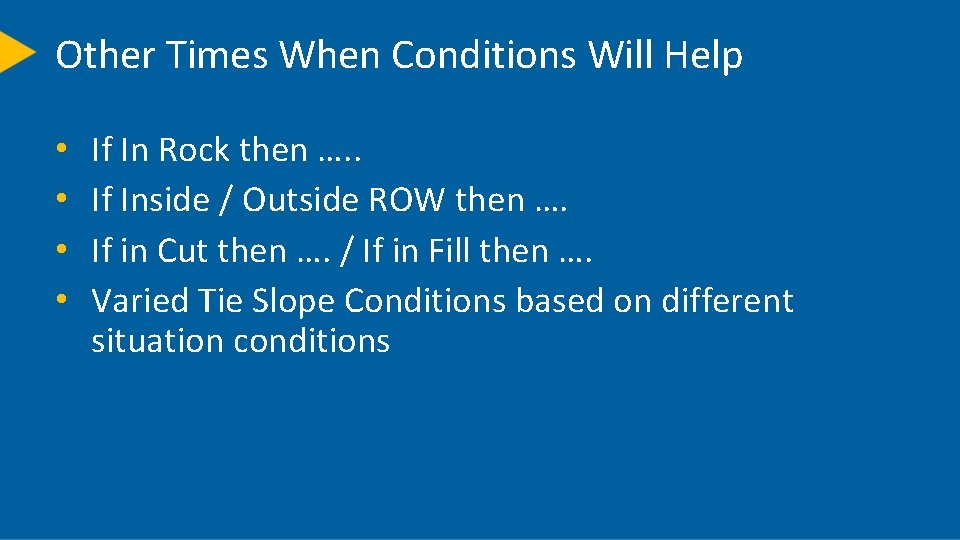 Other Times When Conditions Will Help

• If In Rock then …..
• If Inside / Outside ROW then ….
• If in Cut then …. / If in Fill then ….
• Varied Tie Slope Conditions based on different situation conditions